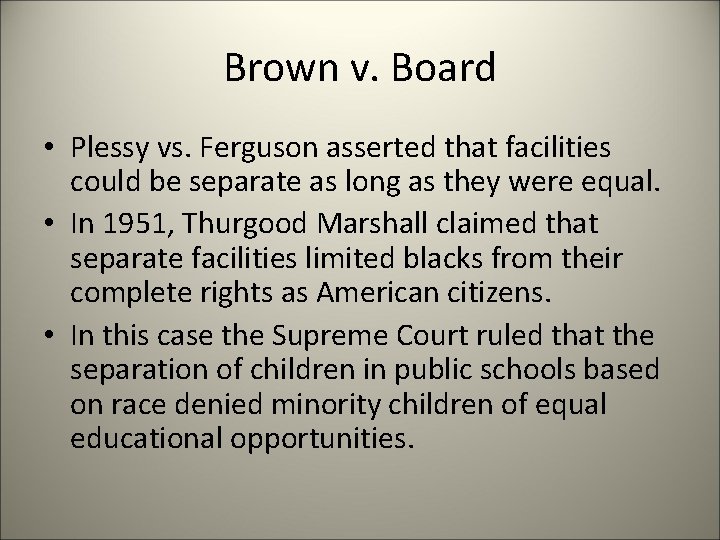 Brown v. Board

• Plessy vs. Ferguson asserted that facilities could be separate as long as they were equal.
• In 1951, Thurgood Marshall claimed that separate facilities limited blacks from their complete rights as American citizens.
• In this case the Supreme Court ruled that the separation of children in public schools based on race denied minority children of equal educational opportunities.